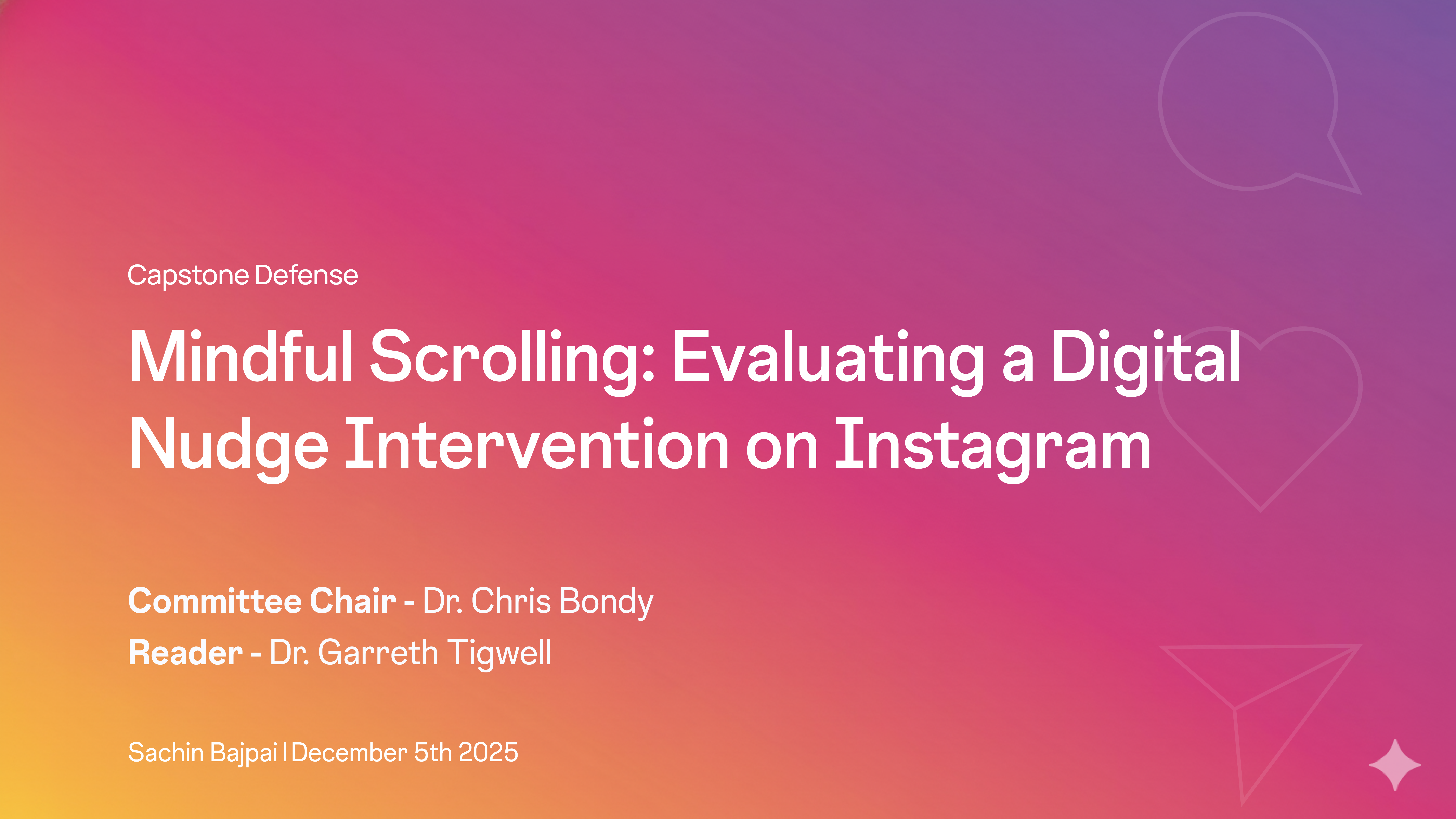 Capstone Defense

Mindful Scrolling: Evaluating a Digital Nudge Intervention on Instagram

Committee Chair - Dr. Chris Bondy
Reader - Dr. Garreth Tigwell

Sachin Bajpai | December 5th 2025